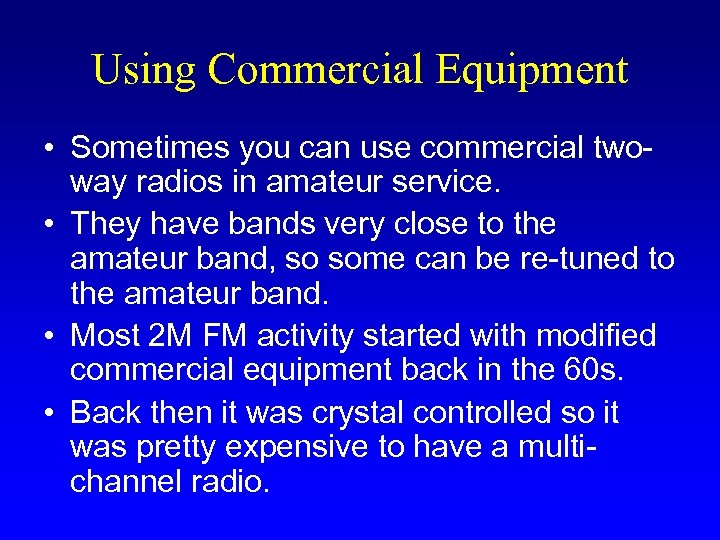 Using Commercial Equipment

• Sometimes you can use commercial two-way radios in amateur service.

• They have bands very close to the amateur band, so some can be re-tuned to the amateur band.

• Most 2M FM activity started with modified commercial equipment back in the 60s.

• Back then it was crystal controlled so it was pretty expensive to have a multi-channel radio.